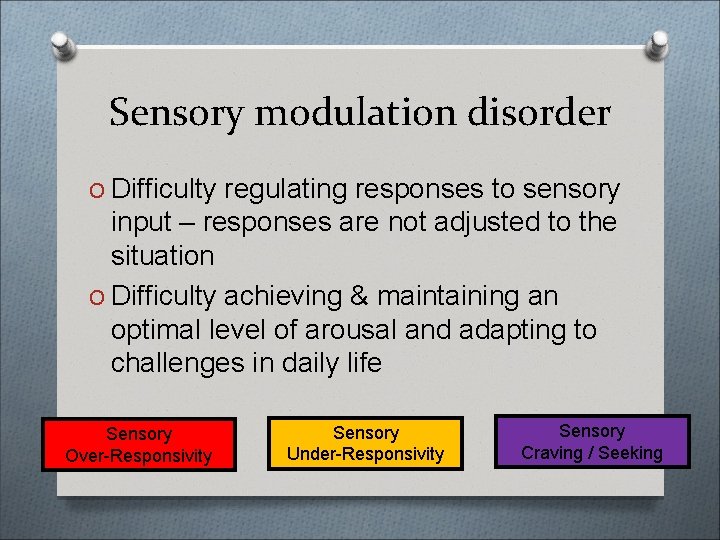 Sensory modulation disorder

O Difficulty regulating responses to sensory input – responses are not adjusted to the situation

O Difficulty achieving & maintaining an optimal level of arousal and adapting to challenges in daily life

Sensory Over-Responsivity

Sensory Under-Responsivity

Sensory Craving / Seeking